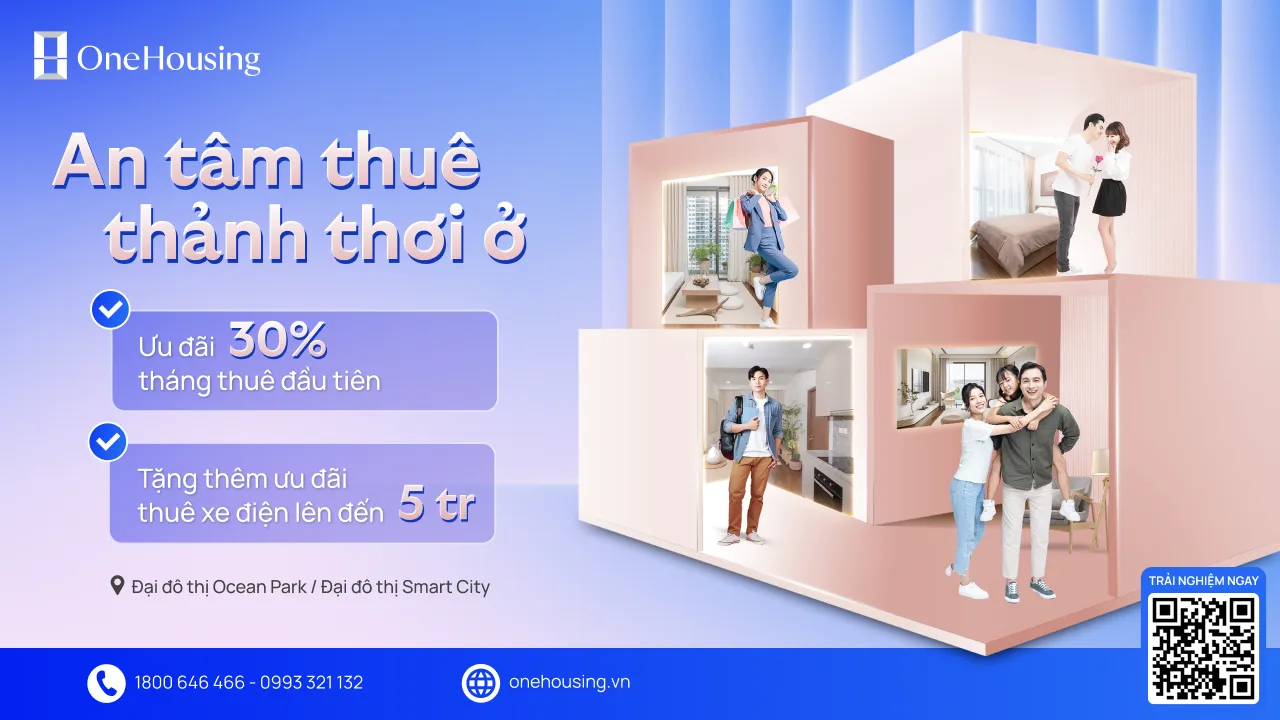 OneHousing

An tâm thuê thảnh thơi ở

Ưu đãi 30% tháng thuê đầu tiên

Tặng thêm ưu đãi thuê xe điện lên đến 5 tr

Đại đô thị Ocean Park / Đại đô thị Smart City

TRẢI NGHIỆM NGAY

1800 646 466 - 0993 321 132

onehousing.vn